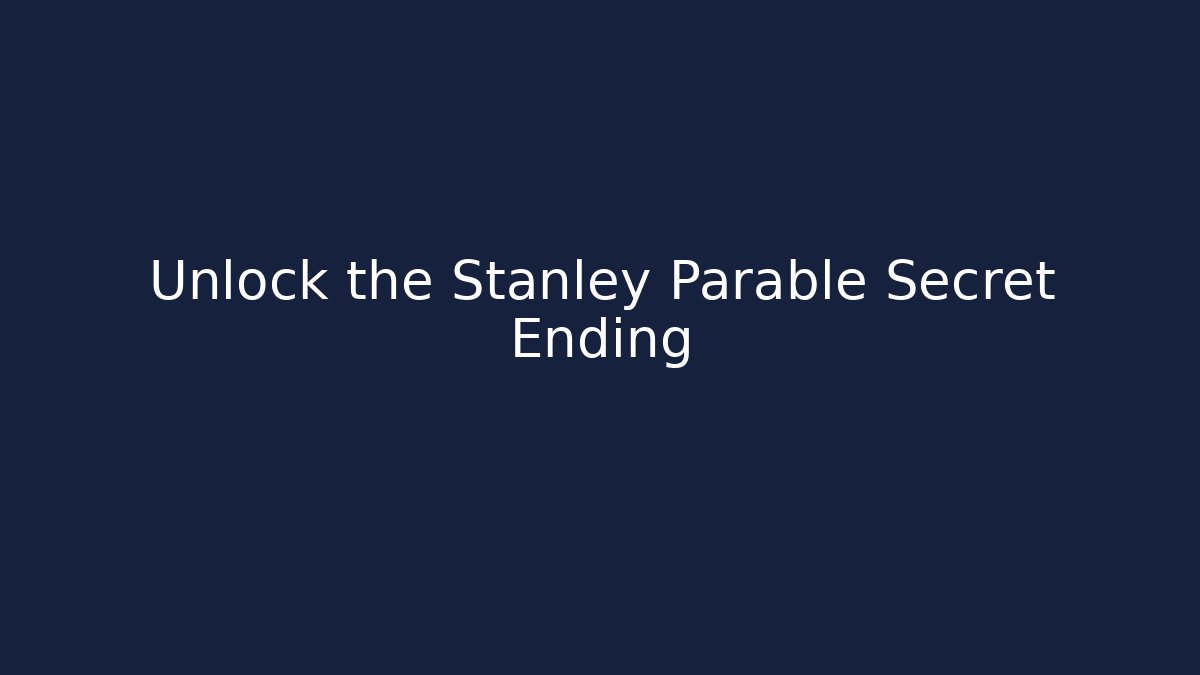 Unlock the Stanley Parable Secret Ending